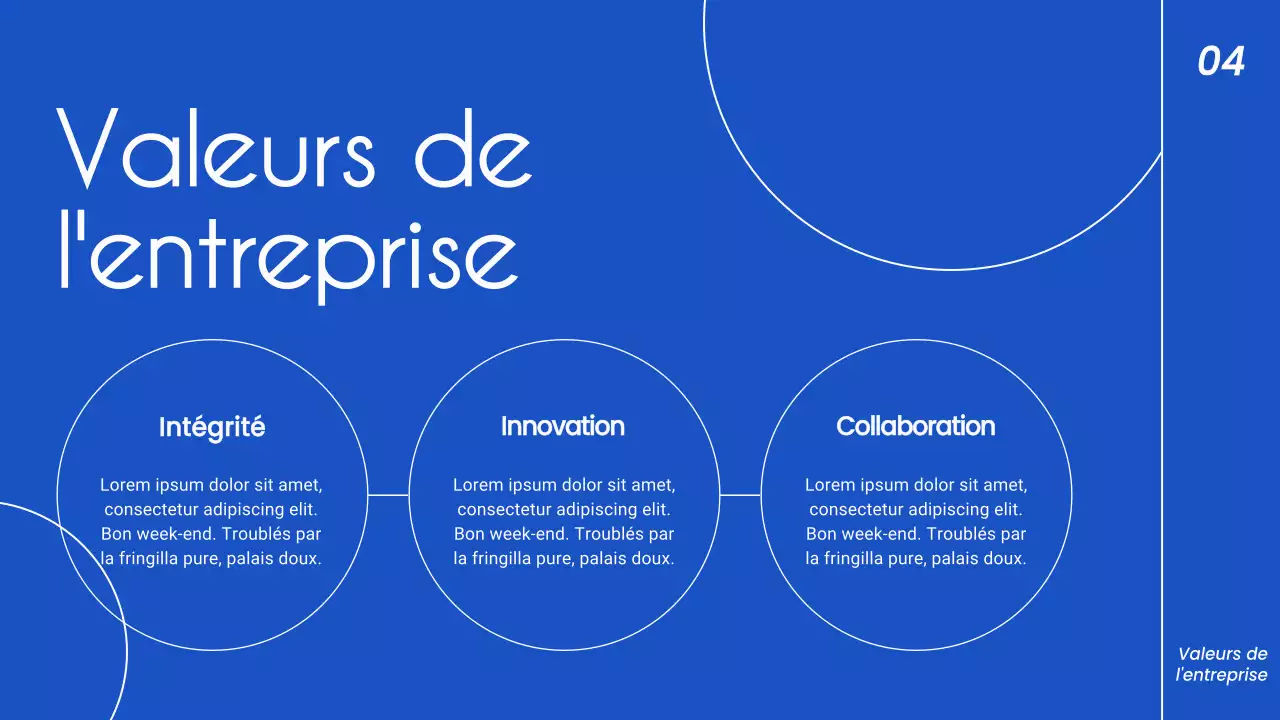 04

Valeurs de l'entreprise

Intégrité

Lorem ipsum dolor sit amet, consectetur adipiscing elit. Bon week-end. Troublés par la fringilla pure, palais doux.

Innovation

Lorem ipsum dolor sit amet, consectetur adipiscing elit. Bon week-end. Troublés par la fringilla pure, palais doux.

Collaboration

Lorem ipsum dolor sit amet, consectetur adipiscing elit. Bon week-end. Troublés par la fringilla pure, palais doux.

Valeurs de l'entreprise